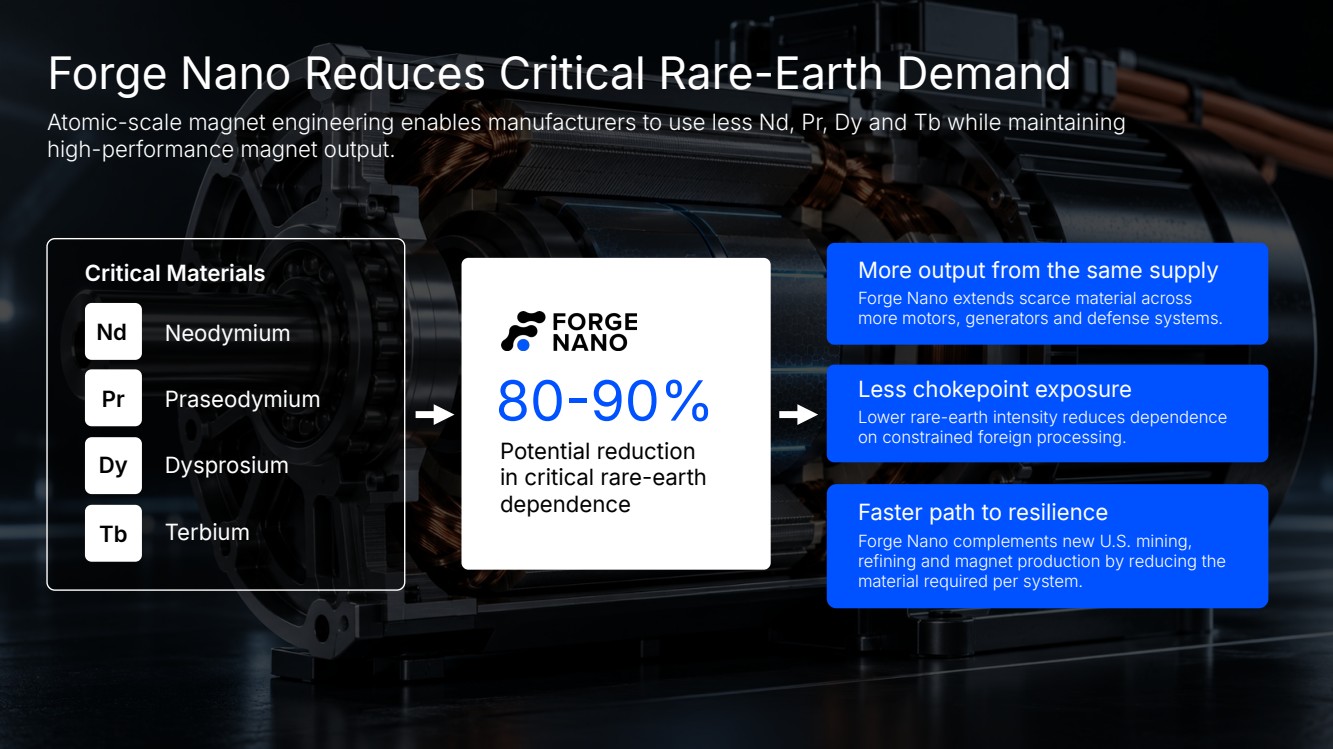 Forge Nano Reduces Critical Rare-Earth Demand

Atomic-scale magnet engineering enables manufacturers to use less Nd, Pr, Dy and Tb while maintaining high-performance magnet output.

Critical Materials

Nd Neodymium

Pr Praseodymium

Dy Dysprosium

Tb Terbium

FORGE NANO

80-90%

Potential reduction in critical rare-earth dependence

More output from the same supply

Forge Nano extends scarce material across more motors, generators and defense systems.

Less chokepoint exposure

Lower rare-earth intensity reduces dependence on constrained foreign processing.

Faster path to resilience

Forge Nano complements new U.S. mining, refining and magnet production by reducing the material required per system.